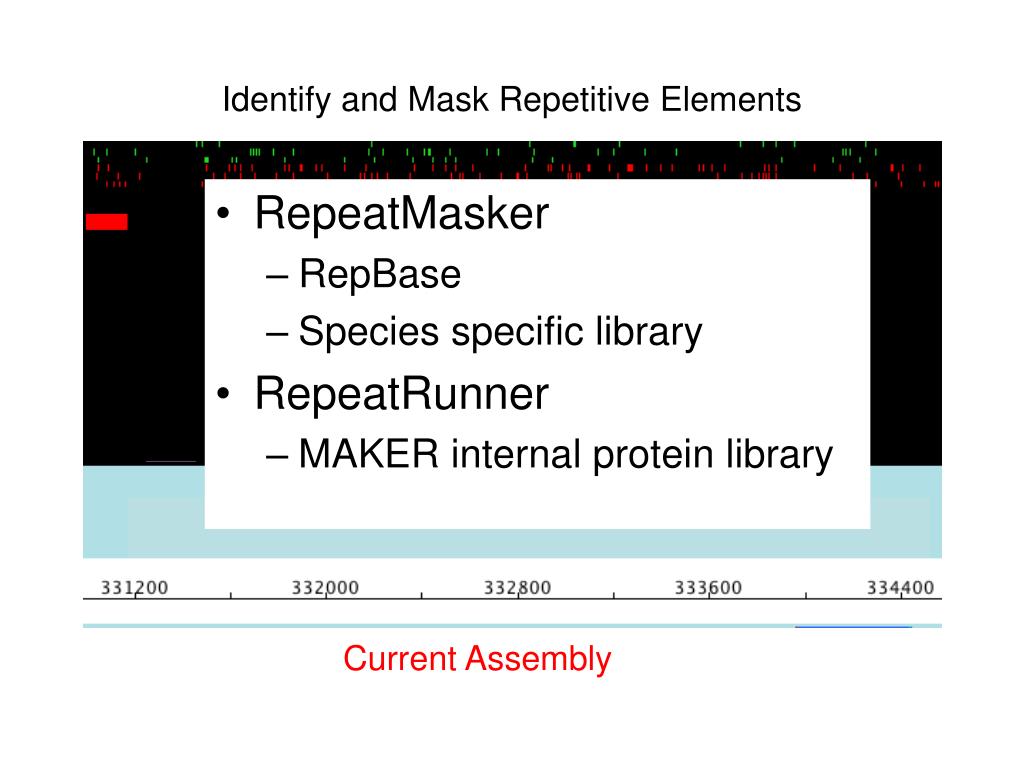 Identify and Mask Repetitive Elements

• RepeatMasker
– RepBase
– Species specific library
• RepeatRunner
– MAKER internal protein library

331200 332000 332800 333600 334400

Current Assembly